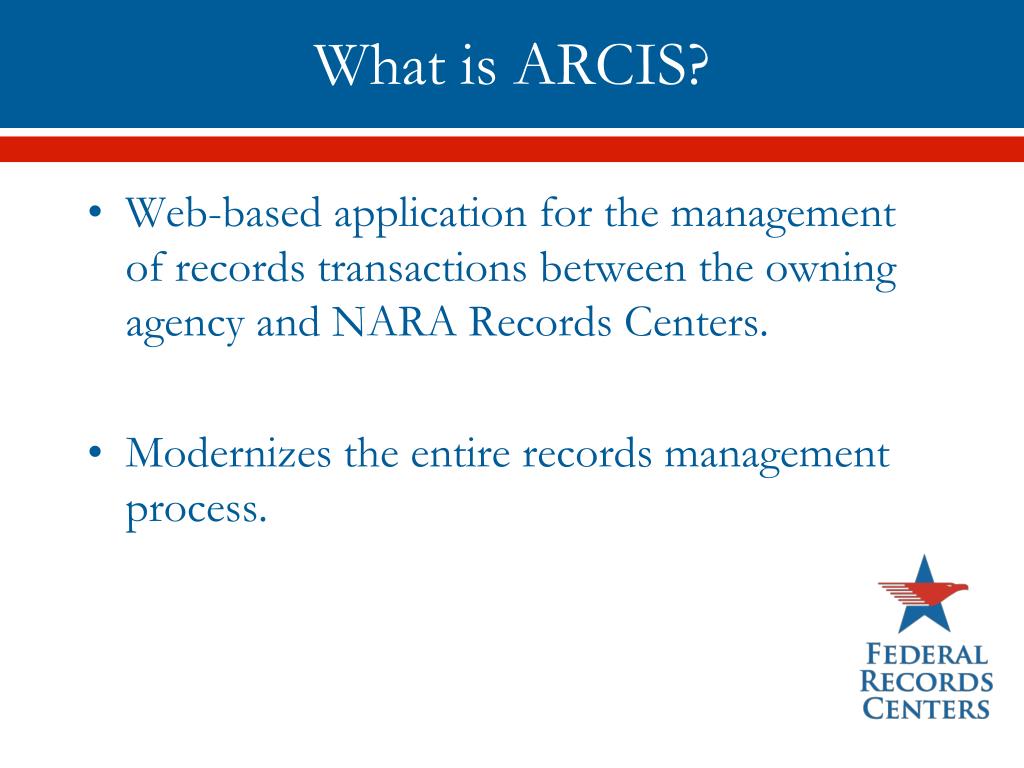 What is ARCIS?

• Web-based application for the management of records transactions between the owning agency and NARA Records Centers.

• Modernizes the entire records management process.

FEDERAL RECORDS CENTERS